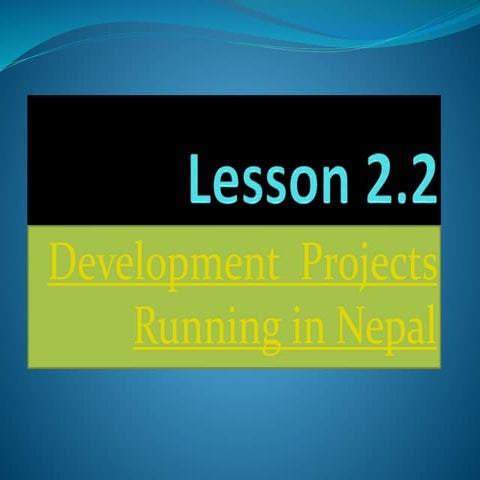 Lesson 2.2

Development Projects Running in Nepal